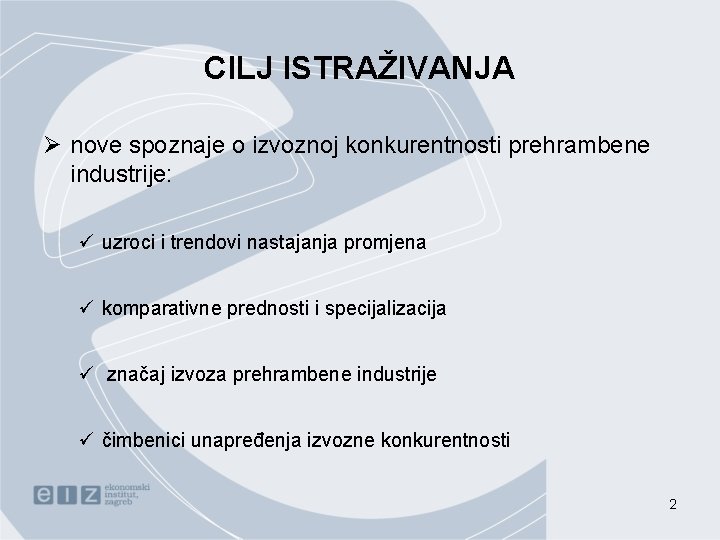 CILJ ISTRAŽIVANJA

➢ nove spoznaje o izvoznoj konkurentnosti prehrambene industrije:

✓ uzroci i trendovi nastajanja promjena

✓ komparativne prednosti i specijalizacija

✓ značaj izvoza prehrambene industrije

✓ čimbenici unapređenja izvozne konkurentnosti

eiz ekonomski institut, zagreb

2